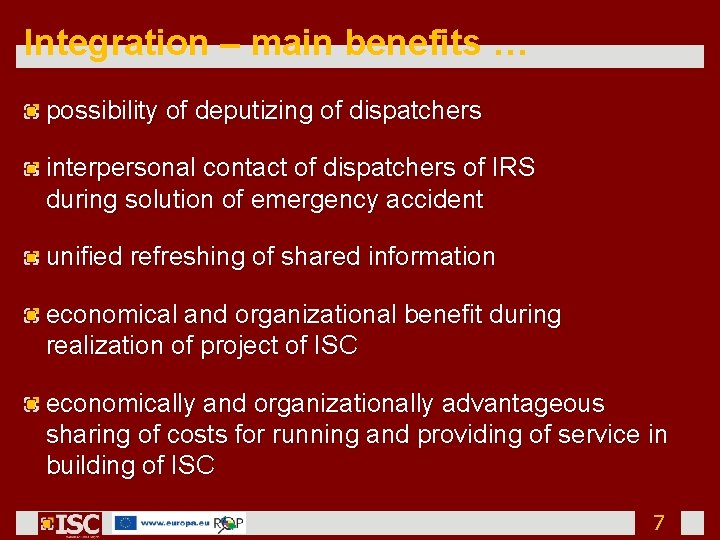 Integration – main benefits …

possibility of deputizing of dispatchers

interpersonal contact of dispatchers of IRS during solution of emergency accident

unified refreshing of shared information

economical and organizational benefit during realization of project of ISC

economically and organizationally advantageous sharing of costs for running and providing of service in building of ISC

ISC

www.europa.eu ROP

7